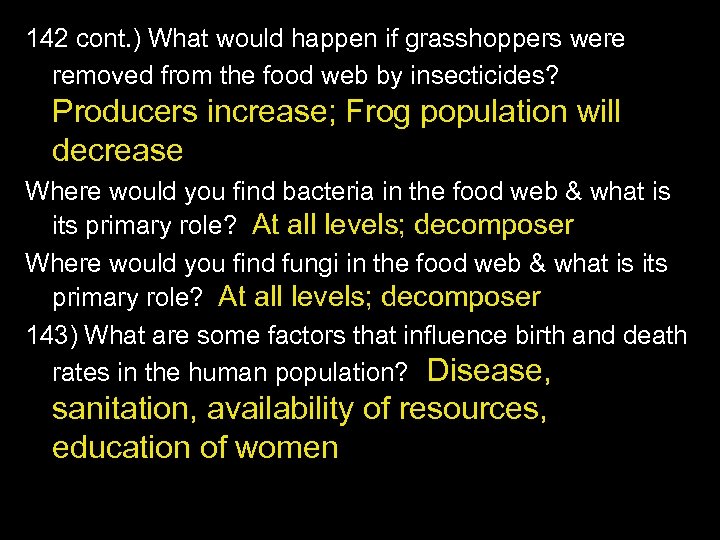 142 cont.) What would happen if grasshoppers were removed from the food web by insecticides? Producers increase; Frog population will decrease

Where would you find bacteria in the food web & what is its primary role? At all levels; decomposer

Where would you find fungi in the food web & what is its primary role? At all levels; decomposer

143) What are some factors that influence birth and death rates in the human population? Disease, sanitation, availability of resources, education of women